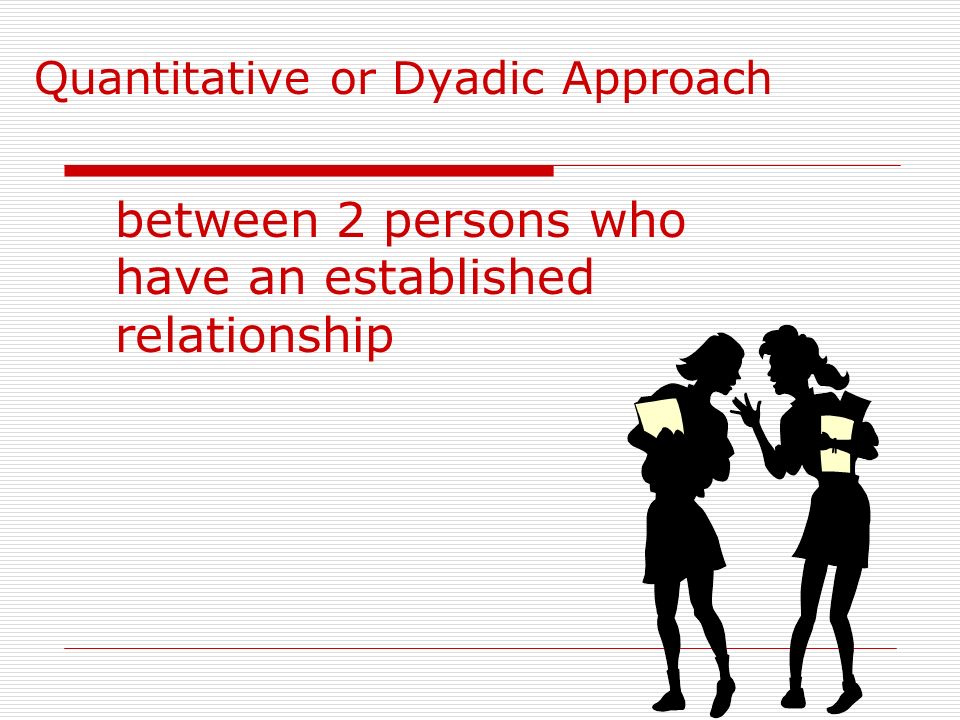 Quantitative or Dyadic Approach

between 2 persons who have an established relationship